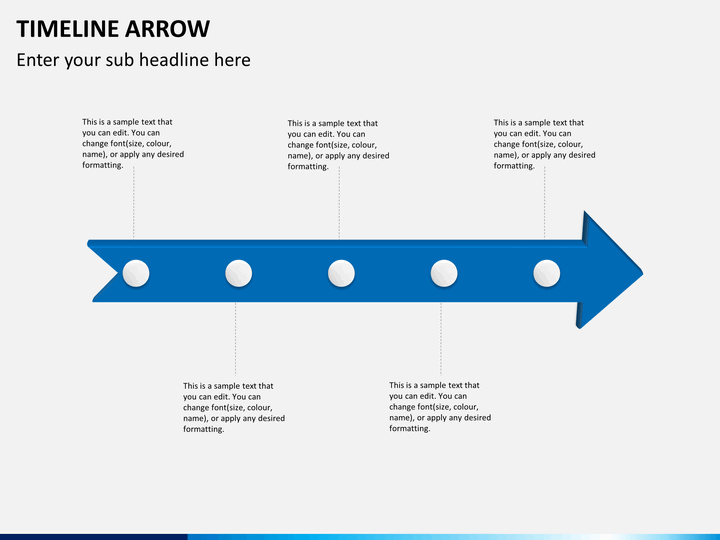 TIMELINE ARROW

Enter your sub headline here

This is a sample text that you can edit. You can change font(size, colour, name), or apply any desired formatting.

This is a sample text that you can edit. You can change font(size, colour, name), or apply any desired formatting.

This is a sample text that you can edit. You can change font(size, colour, name), or apply any desired formatting.

This is a sample text that you can edit. You can change font(size, colour, name), or apply any desired formatting.

This is a sample text that you can edit. You can change font(size, colour, name), or apply any desired formatting.